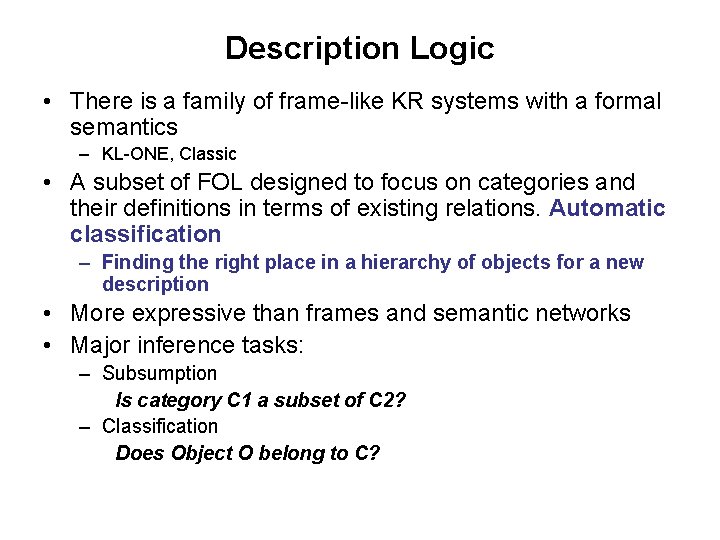 Description Logic

• There is a family of frame-like KR systems with a formal semantics
  – KL-ONE, Classic
• A subset of FOL designed to focus on categories and their definitions in terms of existing relations. Automatic classification
  – Finding the right place in a hierarchy of objects for a new description
• More expressive than frames and semantic networks
• Major inference tasks:
  – Subsumption
    Is category C1 a subset of C2?
  – Classification
    Does Object O belong to C?